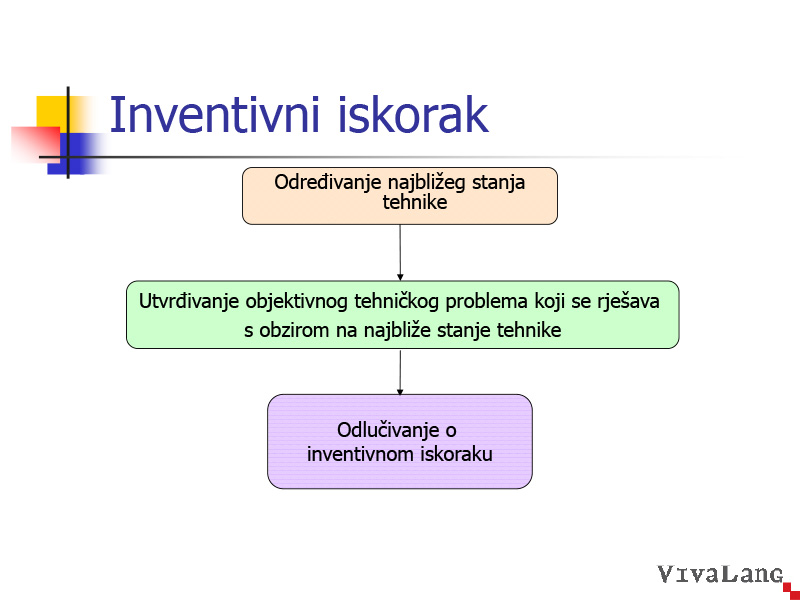 Inventivni iskorak

Određivanje najbližeg stanja tehnike

Utvrđivanje objektivnog tehničkog problema koji se rješava s obzirom na najbliže stanje tehnike

Odlučivanje o inventivnom iskoraku

VivaLang